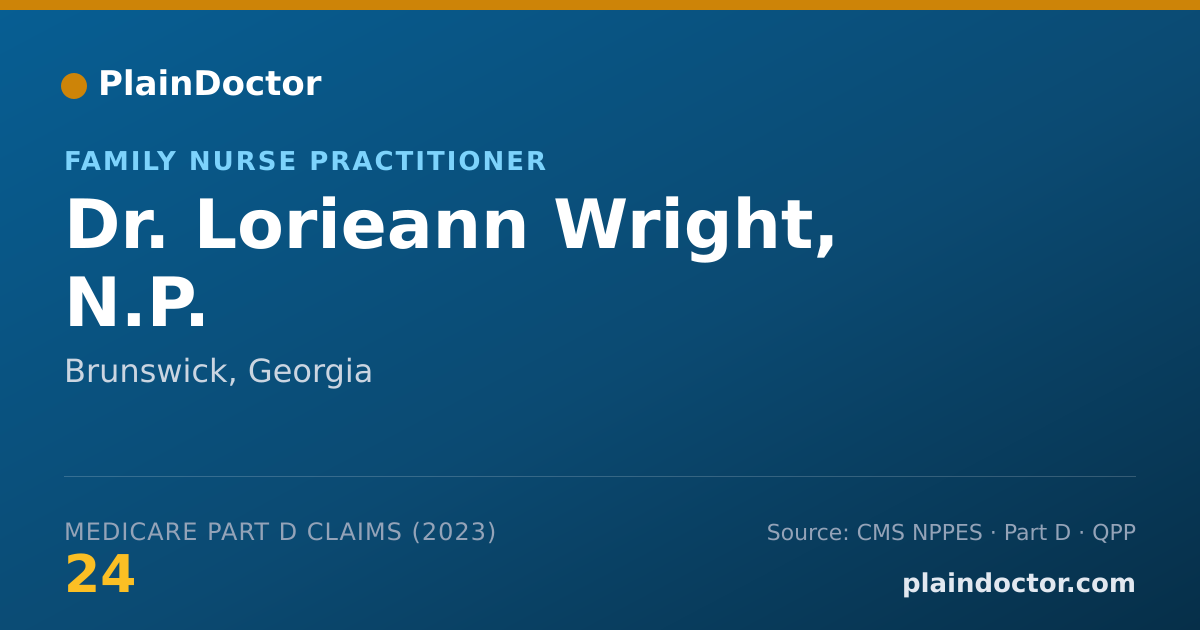 PlainDoctor

FAMILY NURSE PRACTITIONER

Dr. Lorieann Wright, N.P.

Brunswick, Georgia

MEDICARE PART D CLAIMS (2023)

24

Source: CMS NPPES · Part D · QPP

plaindoctor.com